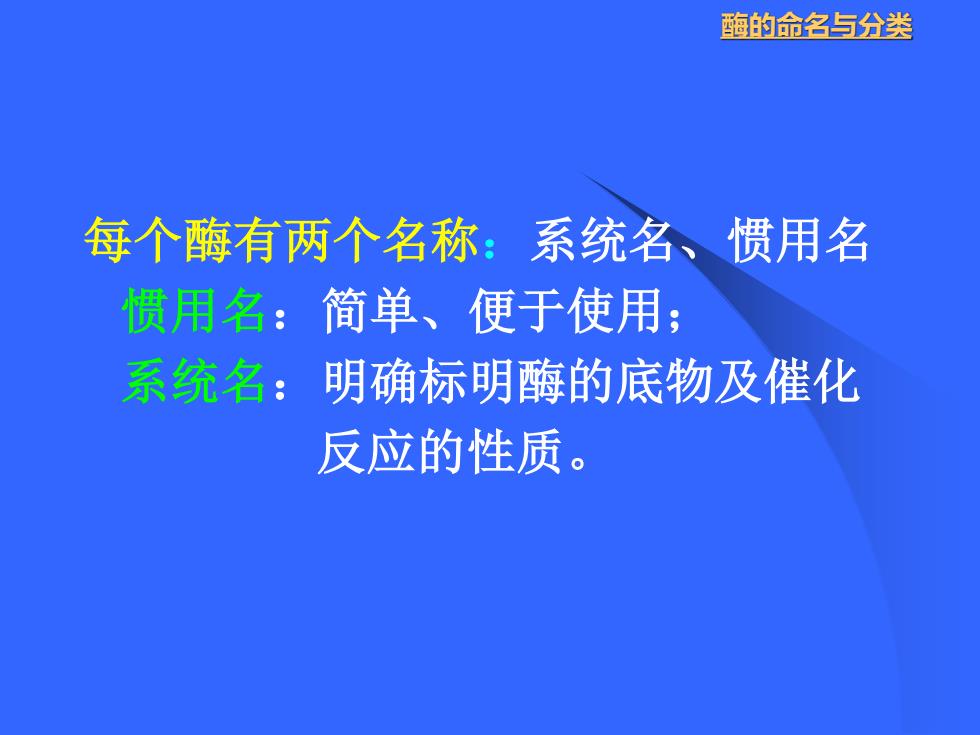 酶的命名与分类

每个酶有两个名称：系统名、惯用名
惯用名：简单、便于使用；
系统名：明确标明酶的底物及催化反应的性质。